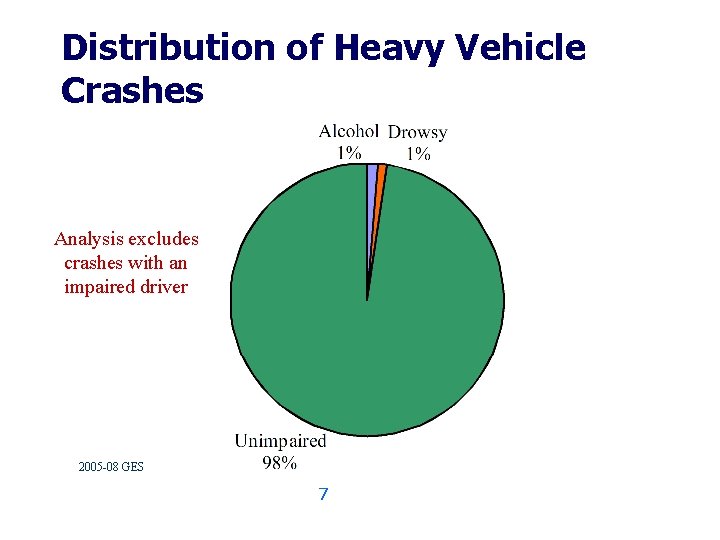 Distribution of Heavy Vehicle Crashes

Alcohol 1%

Drowsy 1%

Analysis excludes crashes with an impaired driver

Unimpaired 98%

2005-08 GES

7